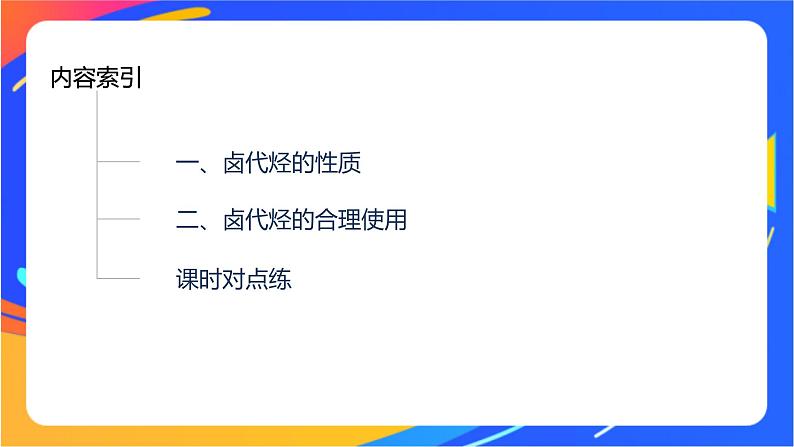 内容索引

一、卤代烃的性质

二、卤代烃的合理使用

课时对点练